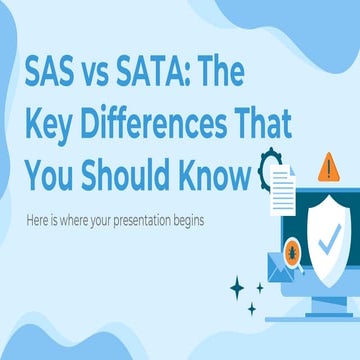 SAS vs SATA: The Key Differences That You Should Know

Here is where your presentation begins